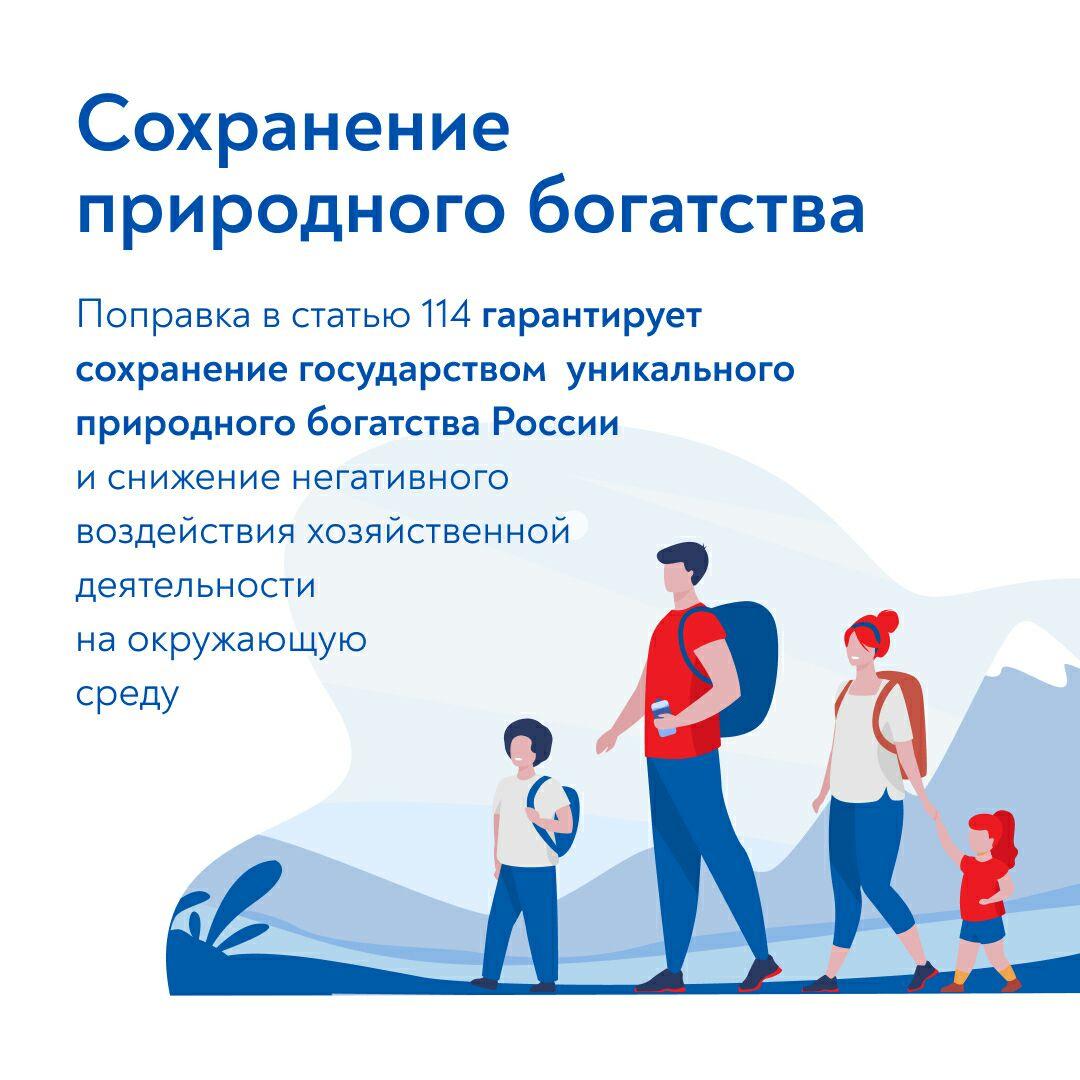 Сохранение природного богатства

Поправка в статью 114 гарантирует сохранение государством уникального природного богатства России и снижение негативного воздействия хозяйственной деятельности на окружающую среду